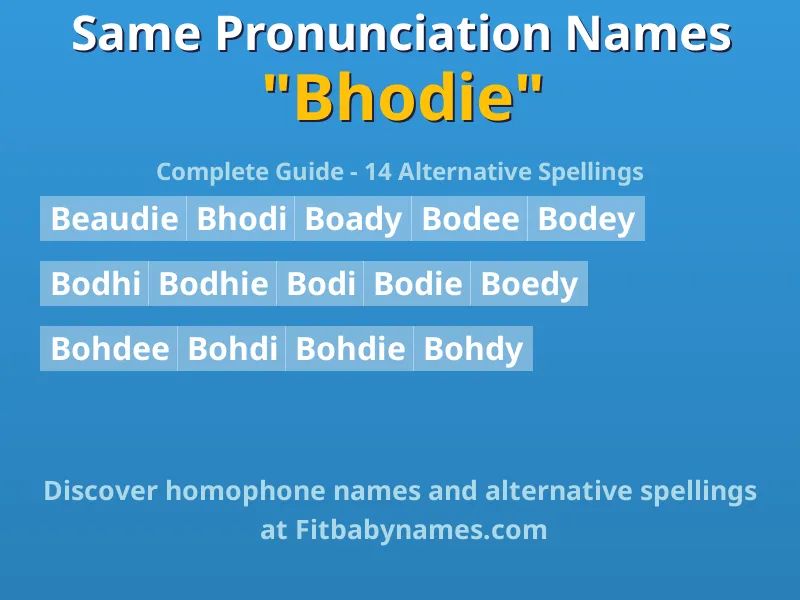 Same Pronunciation Names
"Bhodie"

Complete Guide - 14 Alternative Spellings

Beaudie Bhodi Boady Bodee Bodey

Bodhi Bodhie Bodi Bodie Boedy

Bohdee Bohdi Bohdie Bohdy

Discover homophone names and alternative spellings at Fitbabynames.com